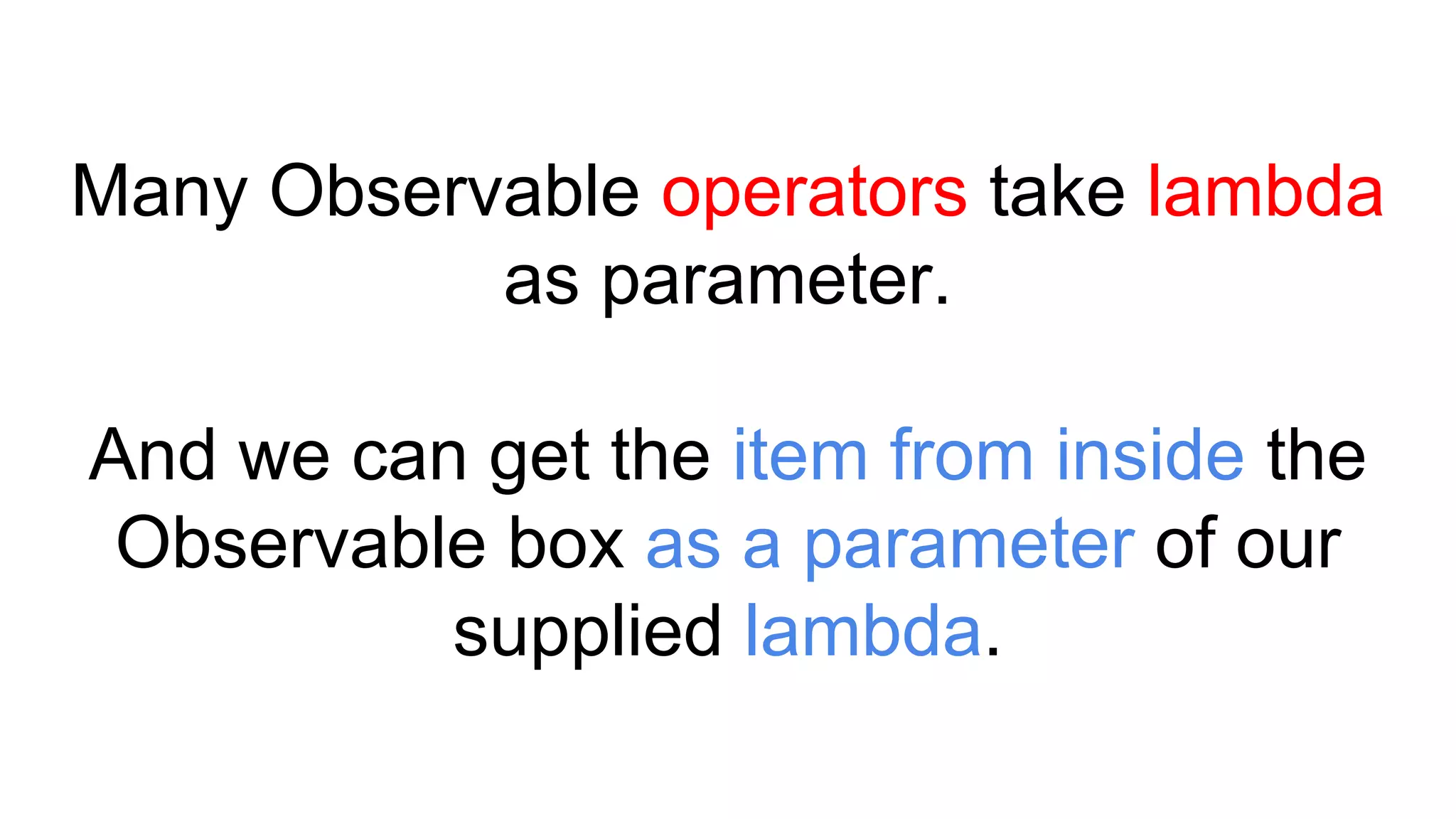 Many Observable operators take lambda as parameter.

And we can get the item from inside the Observable box as a parameter of our supplied lambda.